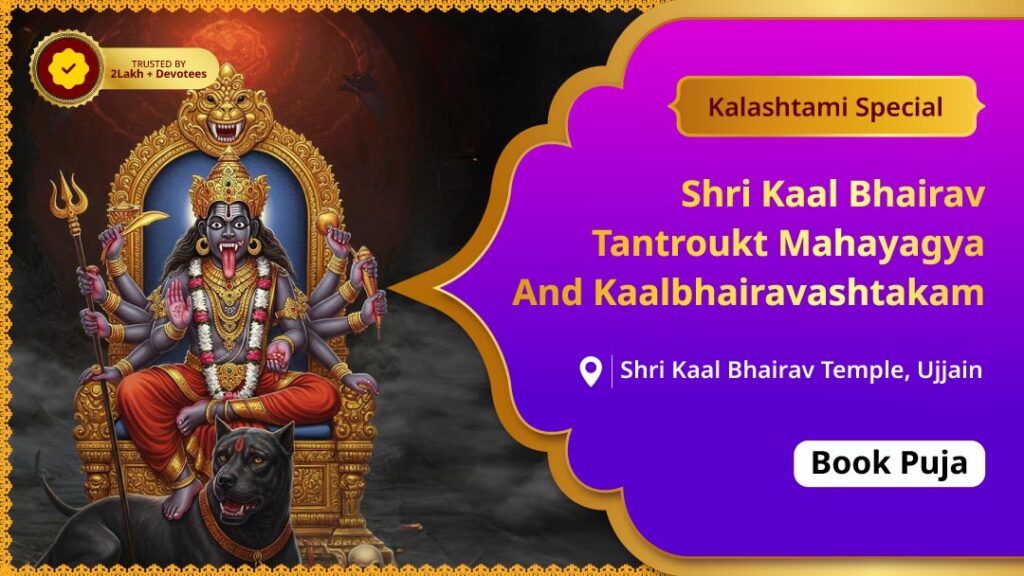 TRUSTED BY
2Lakh + Devotees

Kalashtami Special

Shri Kaal Bhairav Tantroukt Mahayagya And Kaalbhairavashtakam

Shri Kaal Bhairav Temple, Ujjain

Book Puja